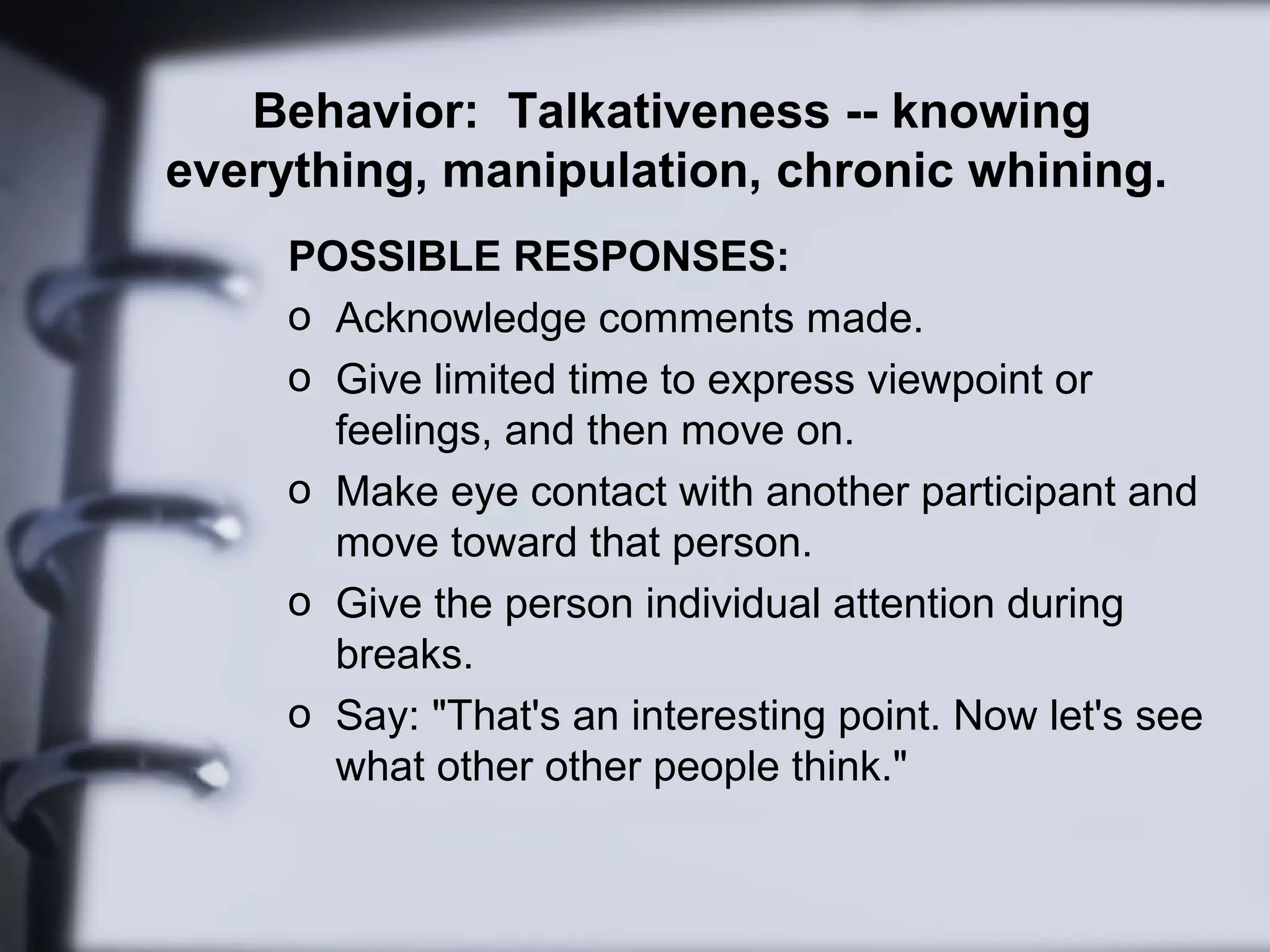 Behavior: Talkativeness -- knowing everything, manipulation, chronic whining.

POSSIBLE RESPONSES:

o Acknowledge comments made.
o Give limited time to express viewpoint or feelings, and then move on.
o Make eye contact with another participant and move toward that person.
o Give the person individual attention during breaks.
o Say: "That's an interesting point. Now let's see what other other people think."